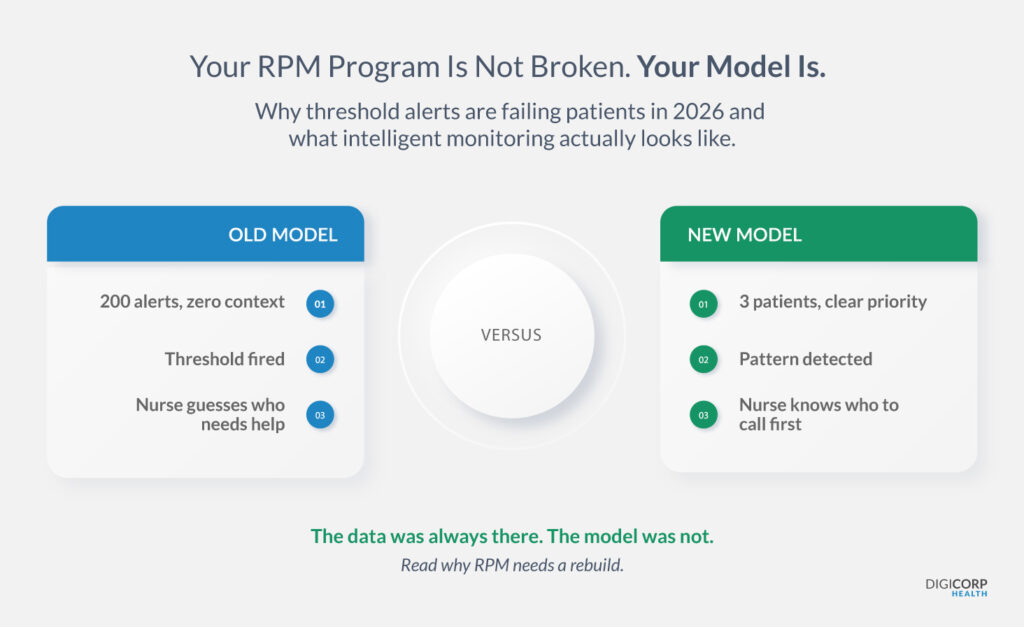 Your RPM Program Is Not Broken. Your Model Is.

Why threshold alerts are failing patients in 2026 and what intelligent monitoring actually looks like.

OLD MODEL

200 alerts, zero context 01

Threshold fired 02

Nurse guesses who needs help 03

VERSUS

NEW MODEL

01 3 patients, clear priority

02 Pattern detected

03 Nurse knows who to call first

The data was always there. The model was not.

Read why RPM needs a rebuild.

DIGICORP HEALTH